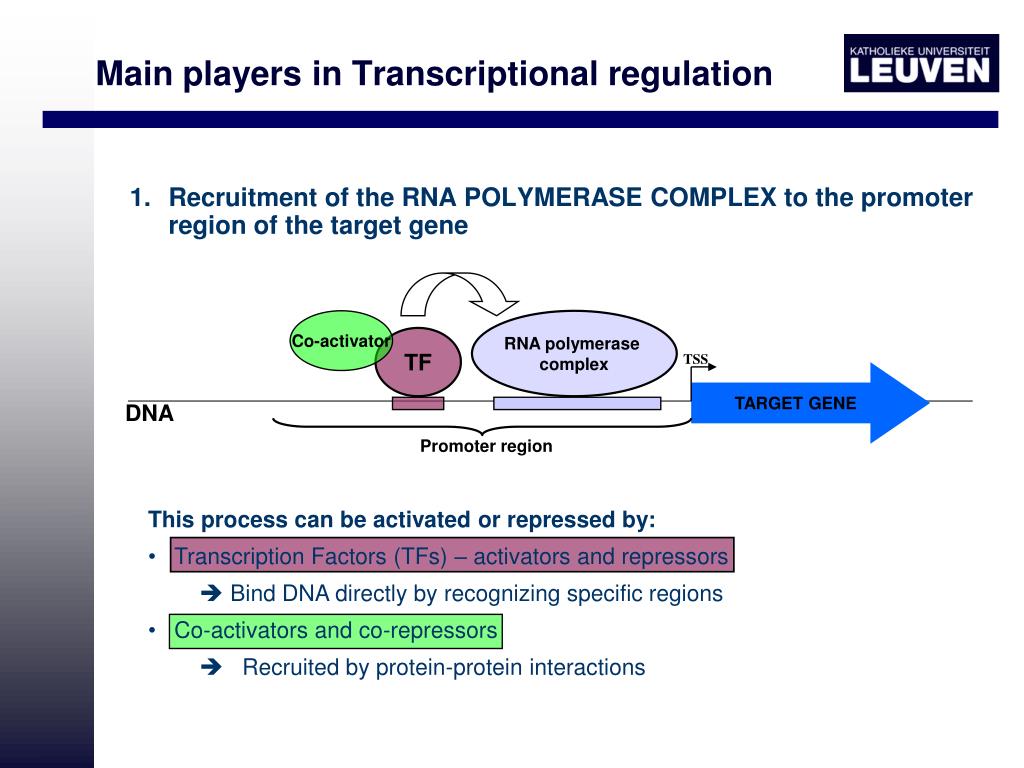 Main players in Transcriptional regulation

KATHOLIEKE UNIVERSITEIT
LEUVEN

1. Recruitment of the RNA POLYMERASE COMPLEX to the promoter region of the target gene

Co-activator

TF

RNA polymerase complex

TSS

TARGET GENE

DNA

Promoter region

This process can be activated or repressed by:

• Transcription Factors (TFs) – activators and repressors

➔ Bind DNA directly by recognizing specific regions

• Co-activators and co-repressors

➔ Recruited by protein-protein interactions